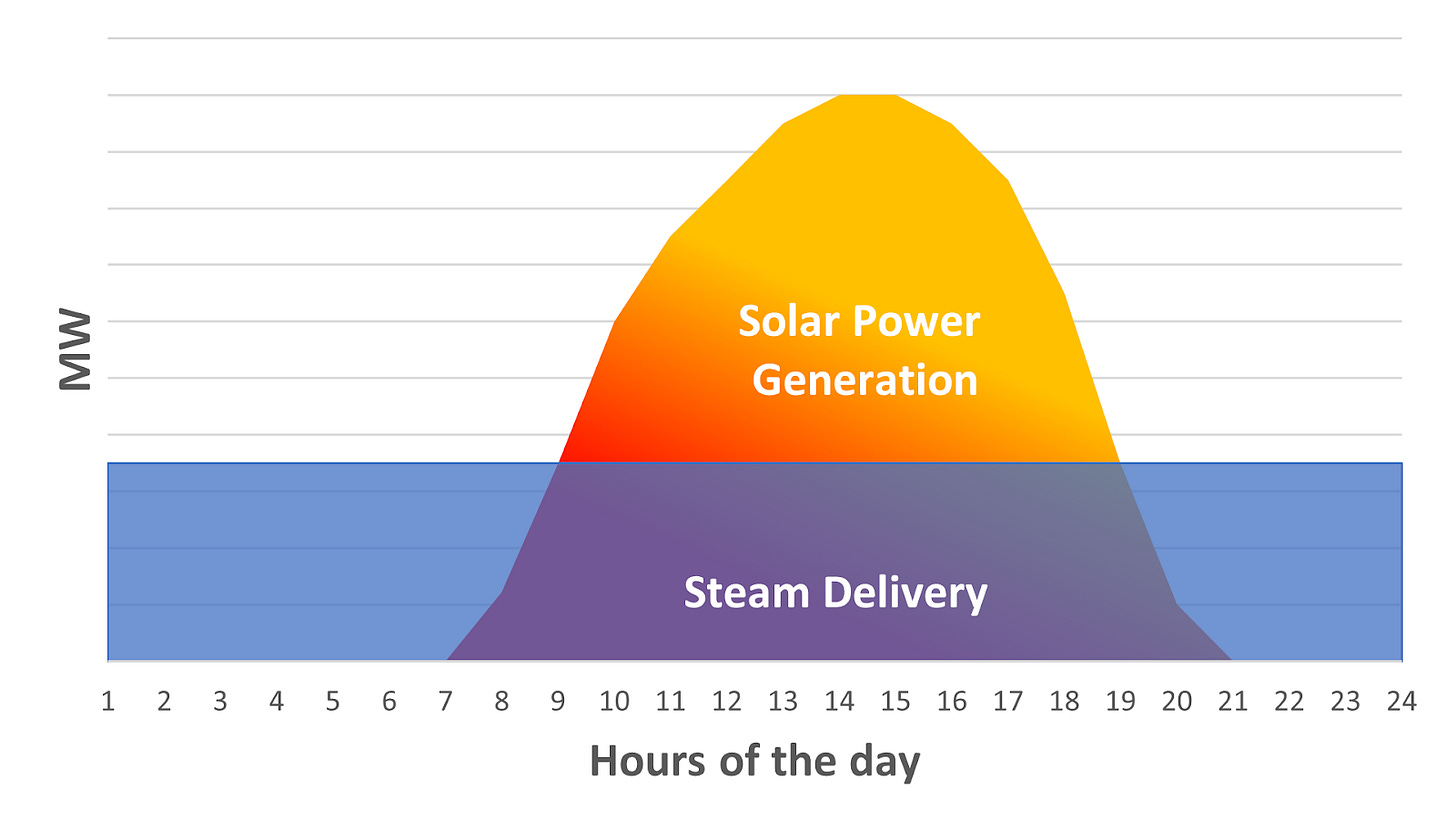 MW

Solar Power Generation

Steam Delivery

1 2 3 4 5 6 7 8 9 10 11 12 13 14 15 16 17 18 19 20 21 22 23 24

Hours of the day